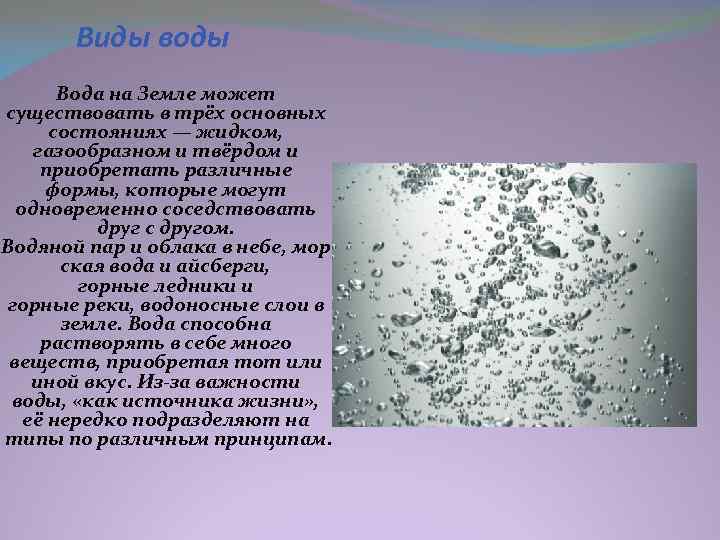 Виды воды

Вода на Земле может существовать в трёх основных состояниях — жидком, газообразном и твёрдом и приобретать различные формы, которые могут одновременно соседствовать друг с другом.
Водяной пар и облака в небе, морская вода и айсберги, горные ледники и горные реки, водоносные слои в земле. Вода способна растворять в себе много веществ, приобретая тот или иной вкус. Из-за важности воды, «как источника жизни», её нередко подразделяют на типы по различным принципам.